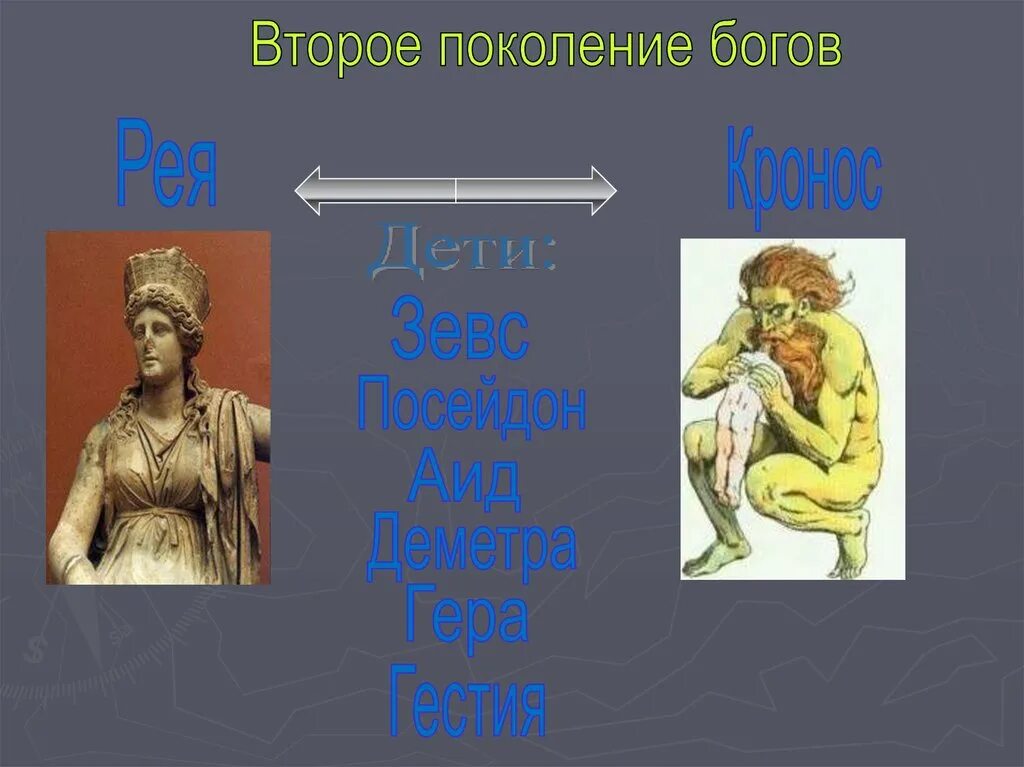 Второе поколение богов

Рея

Кронос

Дети:

Зевс

Посейдон

Аид

Деметра

Гера

Гестия